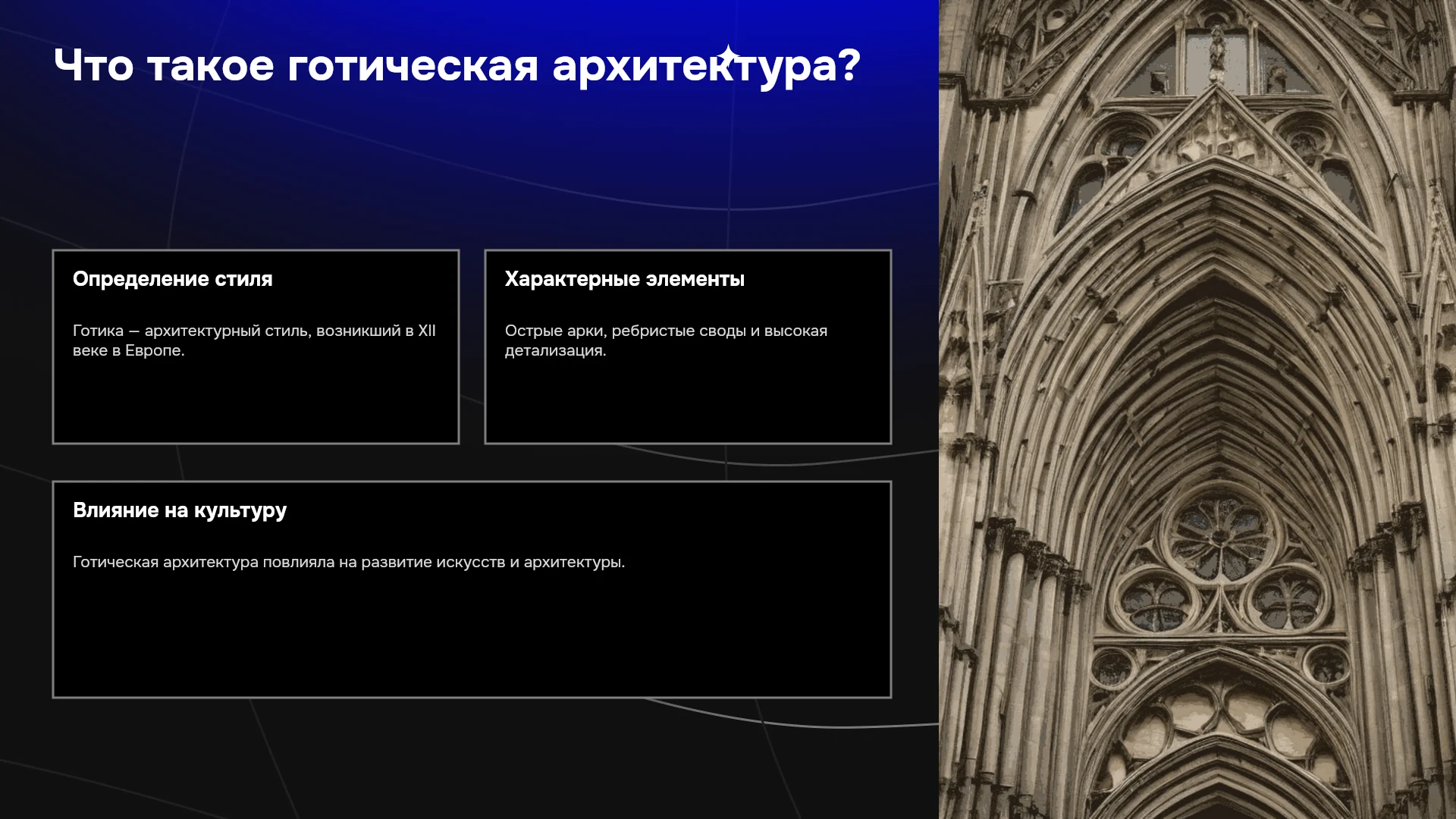 Что такое готическая архитектура?

Определение стиля

Готика — архитектурный стиль, возникший в XII веке в Европе.

Характерные элементы

Острые арки, ребристые своды и высокая детализация.

Влияние на культуру

Готическая архитектура повлияла на развитие искусств и архитектуры.